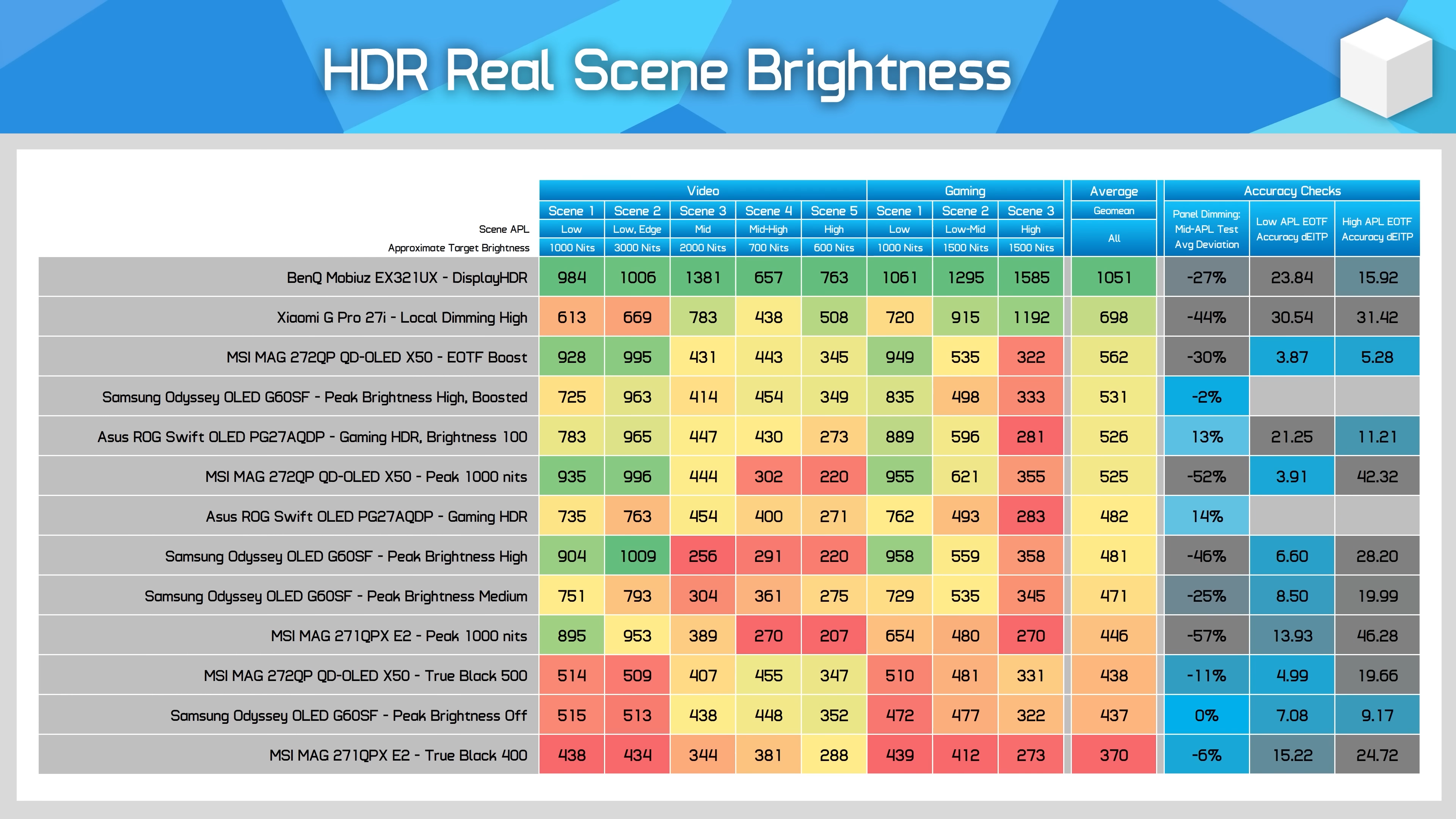 HDR Real Scene Brightness

| | Video | | | | | Gaming | | | Average | Accuracy Checks | | |
|---|---|---|---|---|---|---|---|---|---|---|---|---|
| | Scene 1 | Scene 2 | Scene 3 | Scene 4 | Scene 5 | Scene 1 | Scene 2 | Scene 3 | Geomean | Panel Dimming: Mid-APL Test Avg Deviation | Low APL EOTF Accuracy dEITP | High APL EOTF Accuracy dEITP |
| Scene APL | Low | Low, Edge | Mid | Mid-High | High | Low | Low-Mid | High | All | | | |
| Approximate Target Brightness | 1000 Nits | 3000 Nits | 2000 Nits | 700 Nits | 600 Nits | 1000 Nits | 1500 Nits | 1500 Nits | | | | |
| BenQ Mobiuz EX321UX - DisplayHDR | 984 | 1006 | 1381 | 657 | 763 | 1061 | 1295 | 1585 | 1051 | -27% | 23.84 | 15.92 |
| Xiaomi G Pro 27i - Local Dimming High | 613 | 669 | 783 | 438 | 508 | 720 | 915 | 1192 | 698 | -44% | 30.54 | 31.42 |
| MSI MAG 272QP QD-OLED X50 - EOTF Boost | 928 | 995 | 431 | 443 | 345 | 949 | 535 | 322 | 562 | -30% | 3.87 | 5.28 |
| Samsung Odyssey OLED G60SF - Peak Brightness High, Boosted | 725 | 963 | 414 | 454 | 349 | 835 | 498 | 333 | 531 | -2% | | |
| Asus ROG Swift OLED PG27AQDP - Gaming HDR, Brightness 100 | 783 | 965 | 447 | 430 | 273 | 889 | 596 | 281 | 526 | 13% | 21.25 | 11.21 |
| MSI MAG 272QP QD-OLED X50 - Peak 1000 nits | 935 | 996 | 444 | 302 | 220 | 955 | 621 | 355 | 525 | -52% | 3.91 | 42.32 |
| Asus ROG Swift OLED PG27AQDP - Gaming HDR | 735 | 763 | 454 | 400 | 271 | 762 | 493 | 283 | 482 | 14% | | |
| Samsung Odyssey OLED G60SF - Peak Brightness High | 904 | 1009 | 256 | 291 | 220 | 958 | 559 | 358 | 481 | -46% | 6.60 | 28.20 |
| Samsung Odyssey OLED G60SF - Peak Brightness Medium | 751 | 793 | 304 | 361 | 275 | 729 | 535 | 345 | 471 | -25% | 8.50 | 19.99 |
| MSI MAG 271QPX E2 - Peak 1000 nits | 895 | 953 | 389 | 270 | 207 | 654 | 480 | 270 | 446 | -57% | 13.93 | 46.28 |
| MSI MAG 272QP QD-OLED X50 - True Black 500 | 514 | 509 | 407 | 455 | 347 | 510 | 481 | 331 | 438 | -11% | 4.99 | 19.66 |
| Samsung Odyssey OLED G60SF - Peak Brightness Off | 515 | 513 | 438 | 448 | 352 | 472 | 477 | 322 | 437 | 0% | 7.08 | 9.17 |
| MSI MAG 271QPX E2 - True Black 400 | 438 | 434 | 344 | 381 | 288 | 439 | 412 | 273 | 370 | -6% | 15.22 | 24.72 |